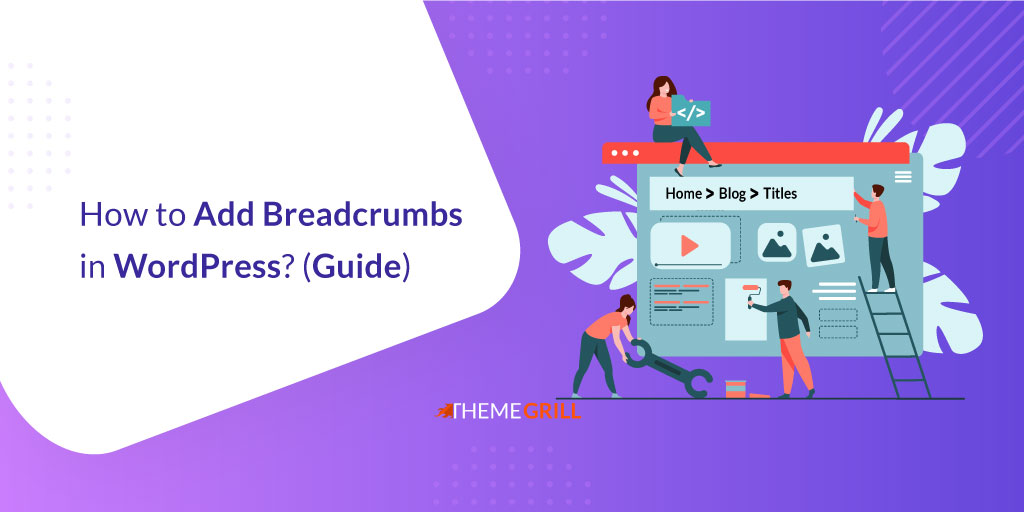 How to Add Breadcrumbs in WordPress? (Guide)

</>

Home > Blog > Titles

THEMEGRILL